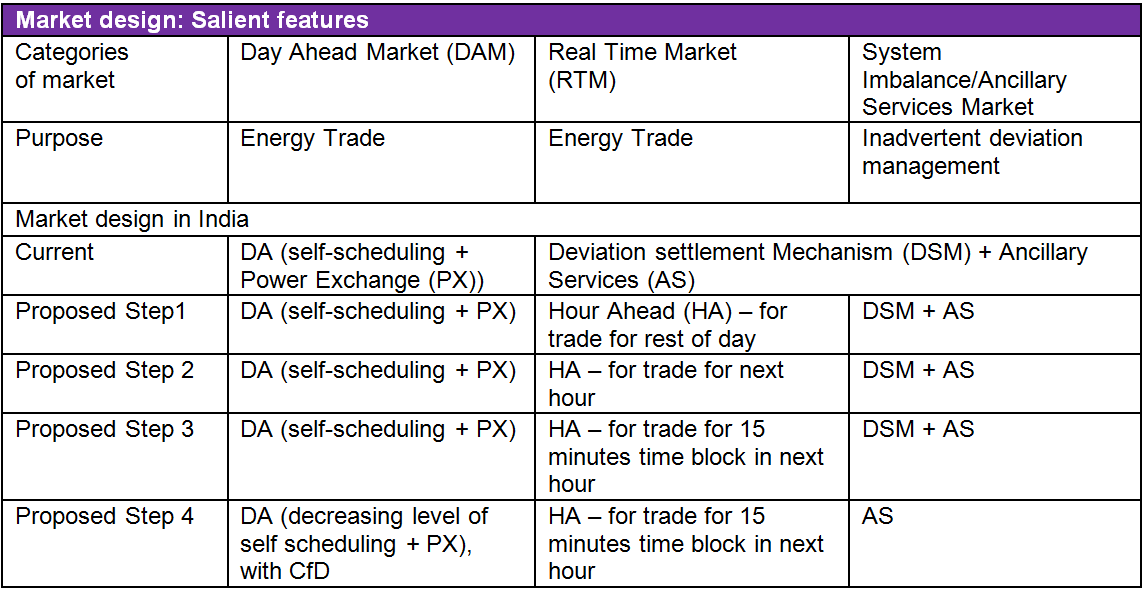 | Market design: Salient features | | | |
|---|---|---|---|
| Categories of market | Day Ahead Market (DAM) | Real Time Market (RTM) | System Imbalance/Ancillary Services Market |
| Purpose | Energy Trade | Energy Trade | Inadvertent deviation management |
| Market design in India | | | |
| Current | DA (self-scheduling + Power Exchange (PX)) | Deviation settlement Mechanism (DSM) + Ancillary Services (AS) | |
| Proposed Step1 | DA (self-scheduling + PX) | Hour Ahead (HA) – for trade for rest of day | DSM + AS |
| Proposed Step 2 | DA (self-scheduling + PX) | HA – for trade for next hour | DSM + AS |
| Proposed Step 3 | DA (self-scheduling + PX) | HA – for trade for 15 minutes time block in next hour | DSM + AS |
| Proposed Step 4 | DA (decreasing level of self scheduling + PX), with CfD | HA – for trade for 15 minutes time block in next hour | AS |